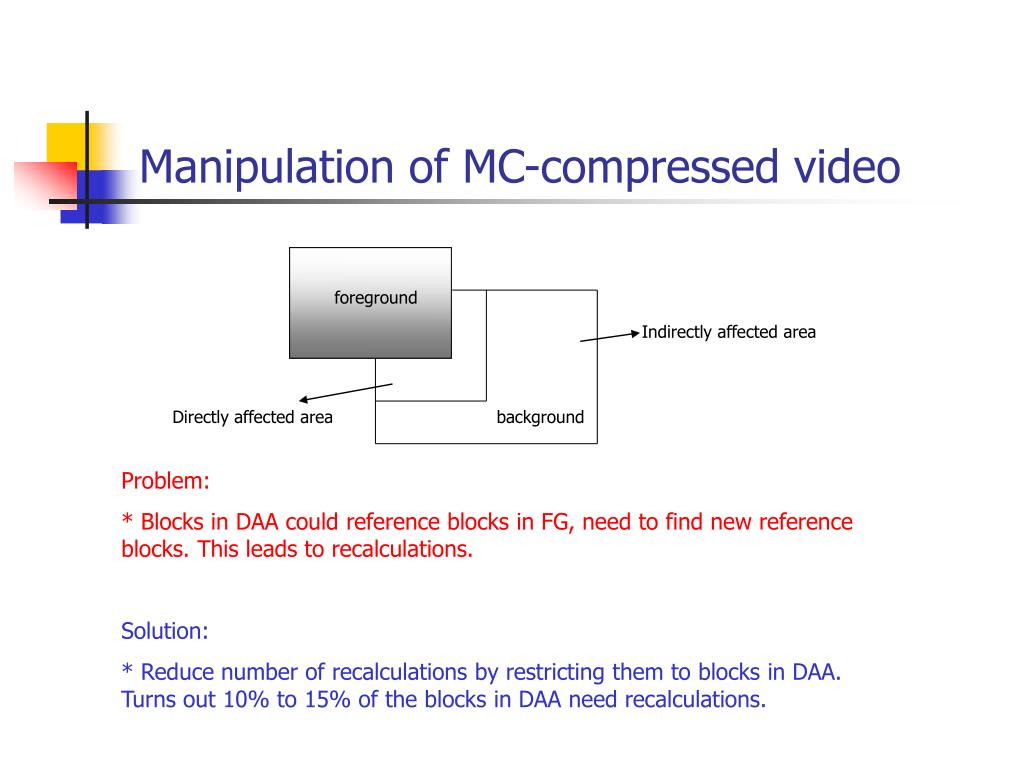 Manipulation of MC-compressed video

foreground

Indirectly affected area

Directly affected area

background

Problem:

* Blocks in DAA could reference blocks in FG, need to find new reference blocks. This leads to recalculations.

Solution:

* Reduce number of recalculations by restricting them to blocks in DAA. Turns out 10% to 15% of the blocks in DAA need recalculations.